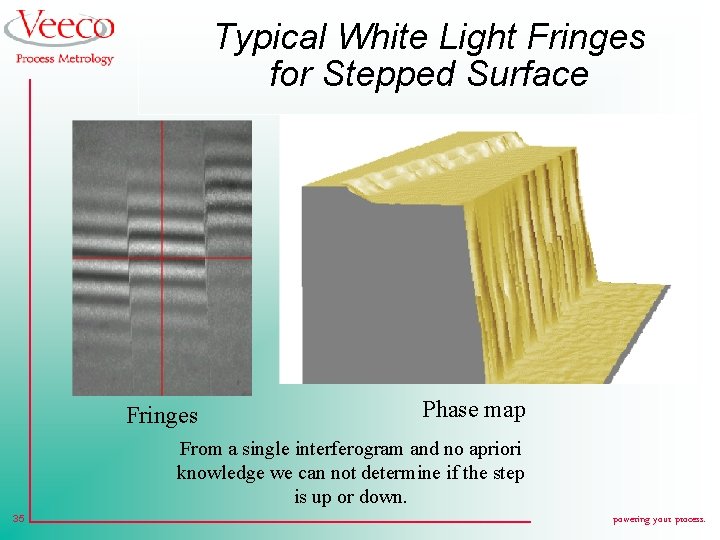 Veeco
Process Metrology

Typical White Light Fringes for Stepped Surface

Fringes

Phase map

From a single interferogram and no apriori knowledge we can not determine if the step is up or down.

35

powering your process.